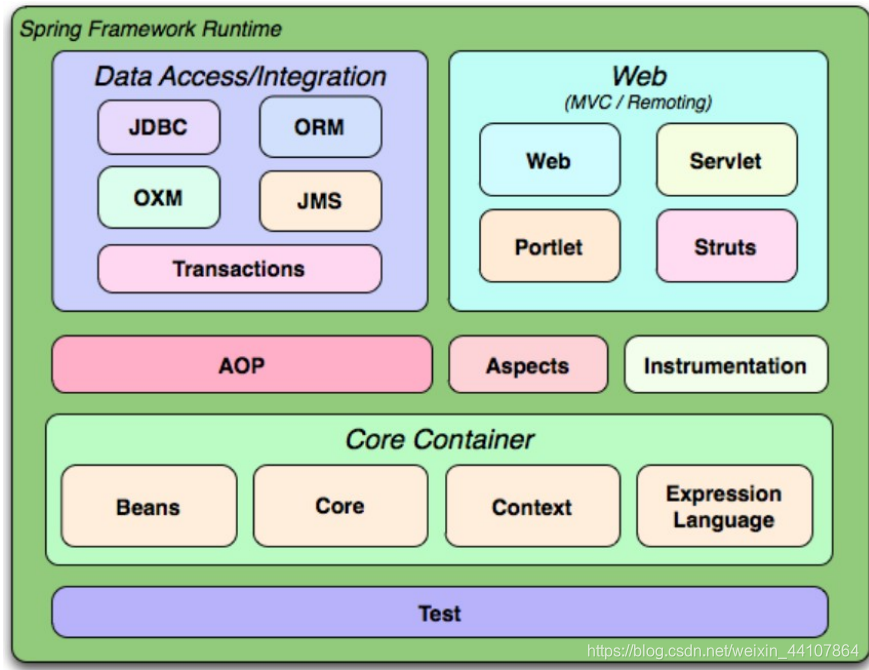 Spring Framework Runtime

Data Access/Integration

JDBC

ORM

OXM

JMS

Transactions

Web
(MVC / Remoting)

Web

Servlet

Portlet

Struts

AOP

Aspects

Instrumentation

Core Container

Beans

Core

Context

Expression Language

Test

https://blog.csdn.net/weixin_44107864